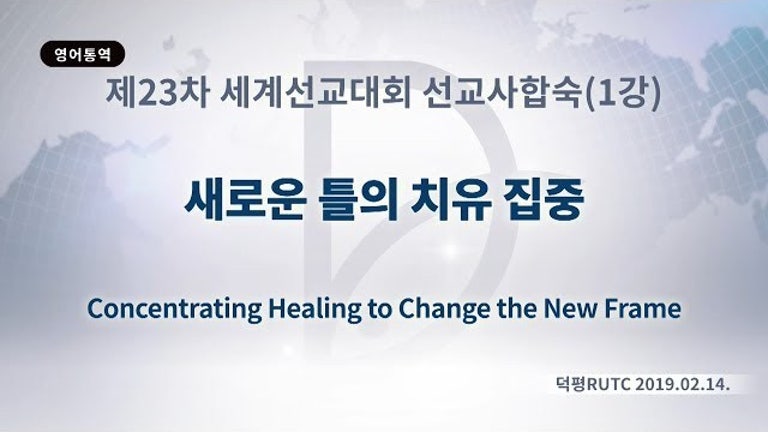 영어통역

제23차 세계선교대회 선교사합숙(1강)

새로운 틀의 치유 집중

Concentrating Healing to Change the New Frame

덕평RUTC 2019.02.14.